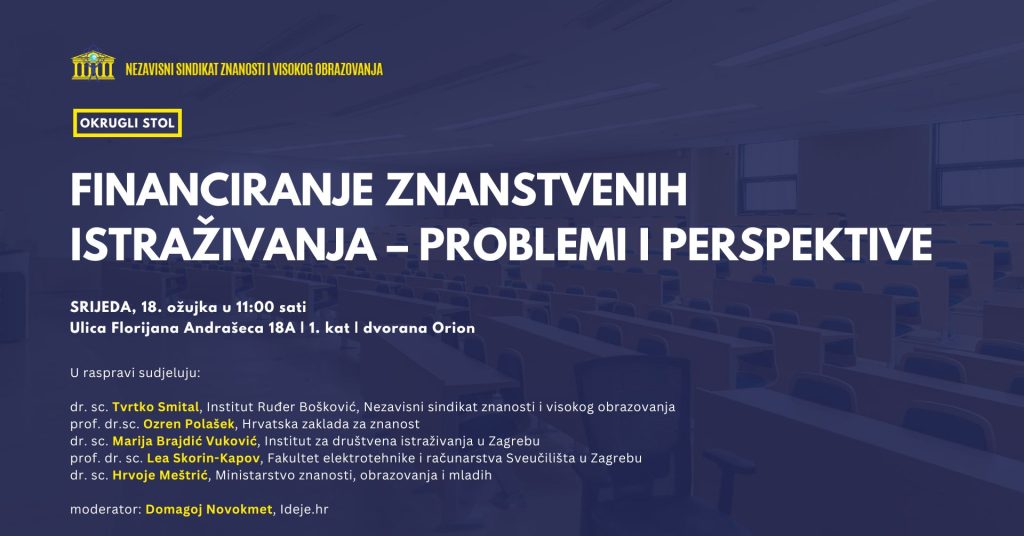 NEZAVISNI SINDIKAT ZNANOSTI I VISOKOG OBRAZOVANJA

OKRUGLI STOL

FINANCIRANJE ZNANSTVENIH ISTRAŽIVANJA – PROBLEMI I PERSPEKTIVE

SRIJEDA, 18. ožujka u 11:00 sati
Ulica Florijana Andrašeca 18A | 1. kat | dvorana Orion

U raspravi sudjeluju:

dr. sc. Tvrtko Smital, Institut Ruđer Bošković, Nezavisni sindikat znanosti i visokog obrazovanja
prof. dr.sc. Ozren Polašek, Hrvatska zaklada za znanost
dr. sc. Marija Brajdić Vuković, Institut za društvena istraživanja u Zagrebu
prof. dr. sc. Lea Skorin-Kapov, Fakultet elektrotehnike i računarstva Sveučilišta u Zagrebu
dr. sc. Hrvoje Meštrić, Ministarstvo znanosti, obrazovanja i mladih

moderator: Domagoj Novokmet, Ideje.hr